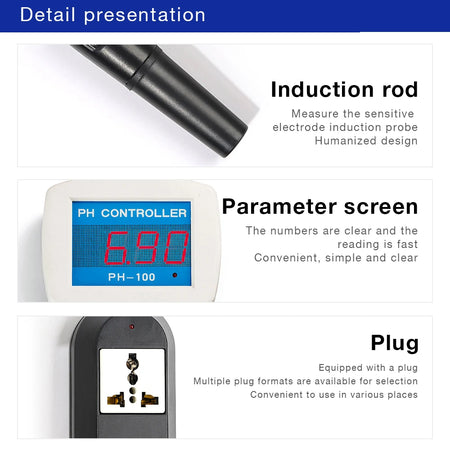 Detail presentation

Induction rod

Measure the sensitive electrode induction probe Humanized design

PH CONTROLLER

6.90

PH-100

Parameter screen

The numbers are clear and the reading is fast Convenient, simple and clear

Plug

Equipped with a plug Multiple plug formats are available for selection Convenient to use in various places